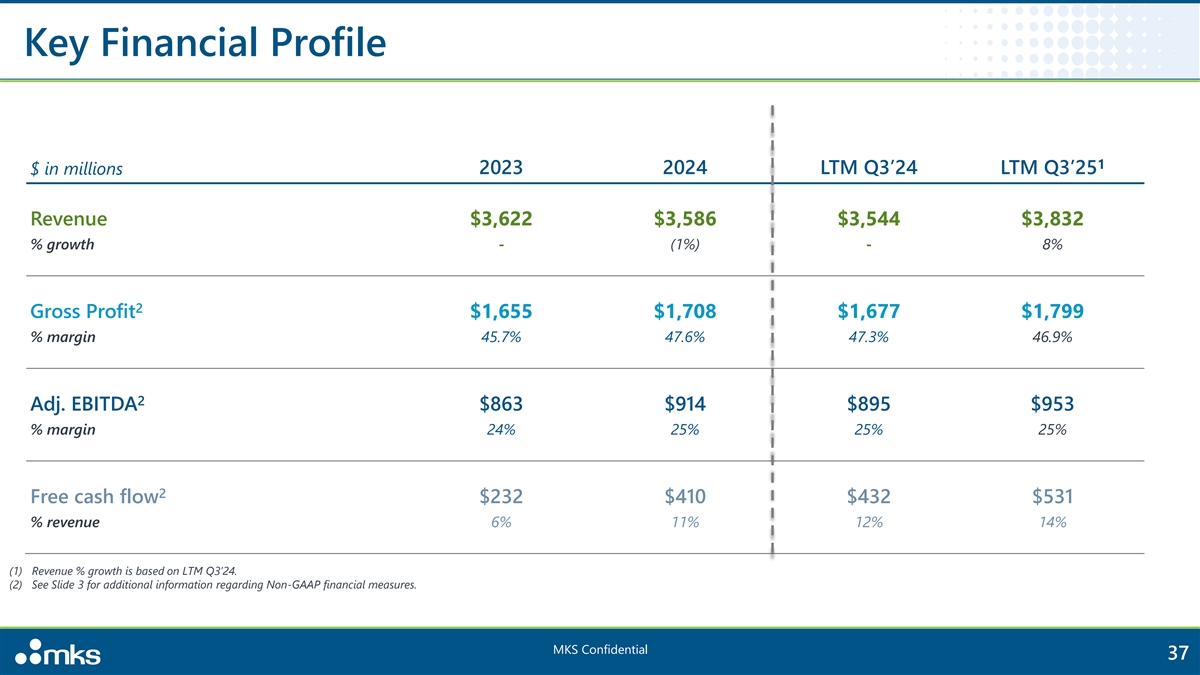 Key Financial Profile

| $ in millions | 2023 | 2024 | LTM Q3'24 | LTM Q3'25$^1$ |
|---|---|---|---|---|
| Revenue | $3,622 | $3,586 | $3,544 | $3,832 |
| % growth | - | (1%) | - | 8% |
| Gross Profit$^2$ | $1,655 | $1,708 | $1,677 | $1,799 |
| % margin | 45.7% | 47.6% | 47.3% | 46.9% |
| Adj. EBITDA$^2$ | $863 | $914 | $895 | $953 |
| % margin | 24% | 25% | 25% | 25% |
| Free cash flow$^2$ | $232 | $410 | $432 | $531 |
| % revenue | 6% | 11% | 12% | 14% |

(1) Revenue % growth is based on LTM Q3'24.
(2) See Slide 3 for additional information regarding Non-GAAP financial measures.

mks

MKS Confidential

37